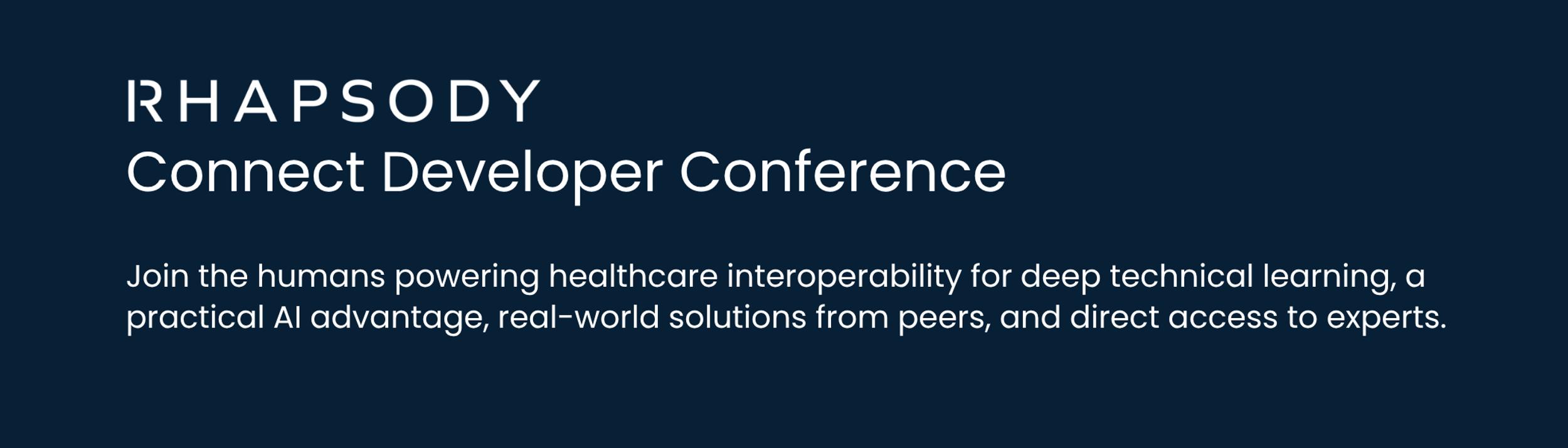 RHAPSODY
Connect Developer Conference

Join the humans powering healthcare interoperability for deep technical learning, a practical AI advantage, real-world solutions from peers, and direct access to experts.